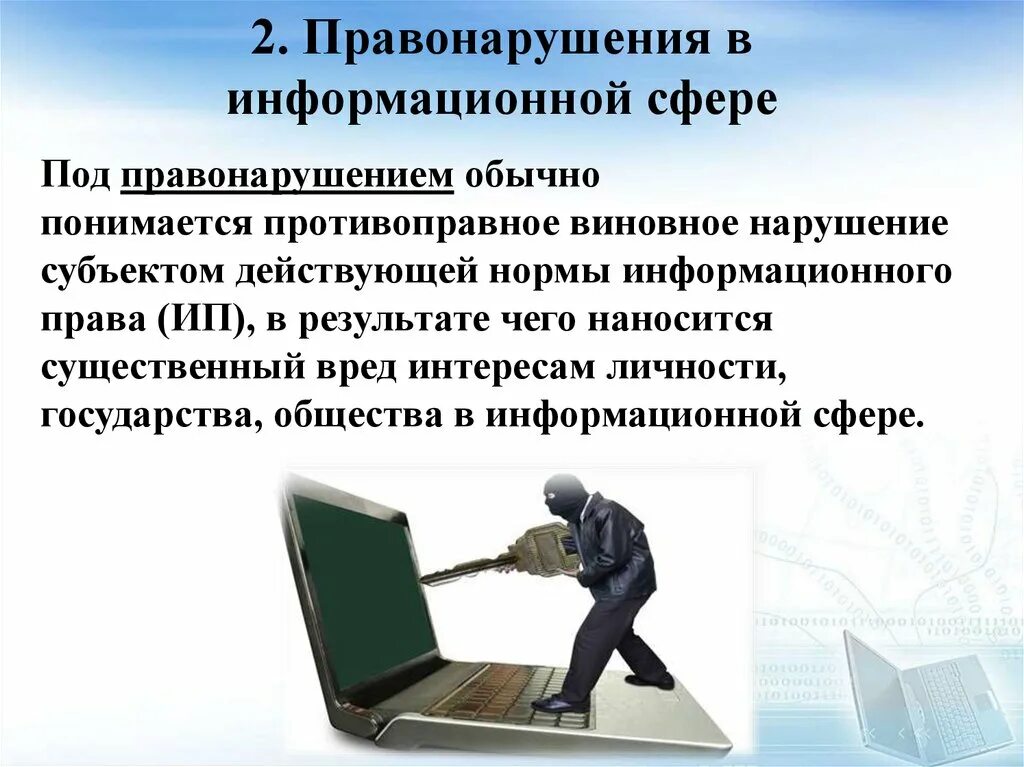 2. Правонарушения в информационной сфере

Под правонарушением обычно понимается противоправное виновное нарушение субъектом действующей нормы информационного права (ИП), в результате чего наносится существенный вред интересам личности, государства, общества в информационной сфере.